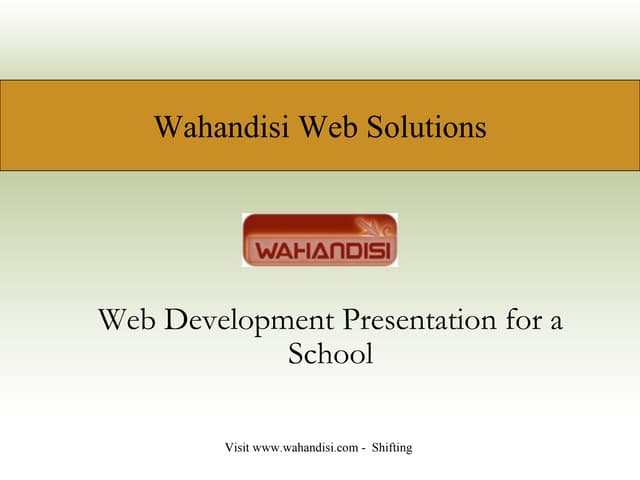 Wahandisi Web Solutions

WAHANDISI

Web Development Presentation for a School

Visit www.wahandisi.com - Shifting